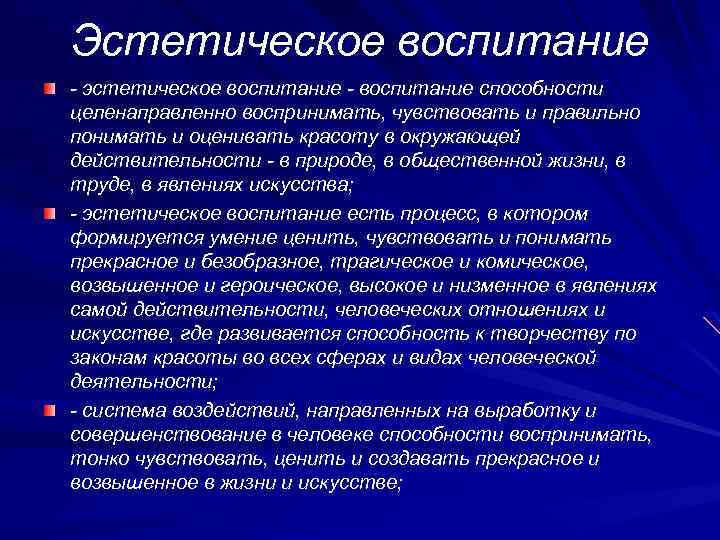 Эстетическое воспитание

- эстетическое воспитание - воспитание способности целенаправленно воспринимать, чувствовать и правильно понимать и оценивать красоту в окружающей действительности - в природе, в общественной жизни, в труде, в явлениях искусства;

- эстетическое воспитание есть процесс, в котором формируется умение ценить, чувствовать и понимать прекрасное и безобразное, трагическое и комическое, возвышенное и героическое, высокое и низменное в явлениях самой действительности, человеческих отношениях и искусстве, где развивается способность к творчеству по законам красоты во всех сферах и видах человеческой деятельности;

- система воздействий, направленных на выработку и совершенствование в человеке способности воспринимать, тонко чувствовать, ценить и создавать прекрасное и возвышенное в жизни и искусстве;